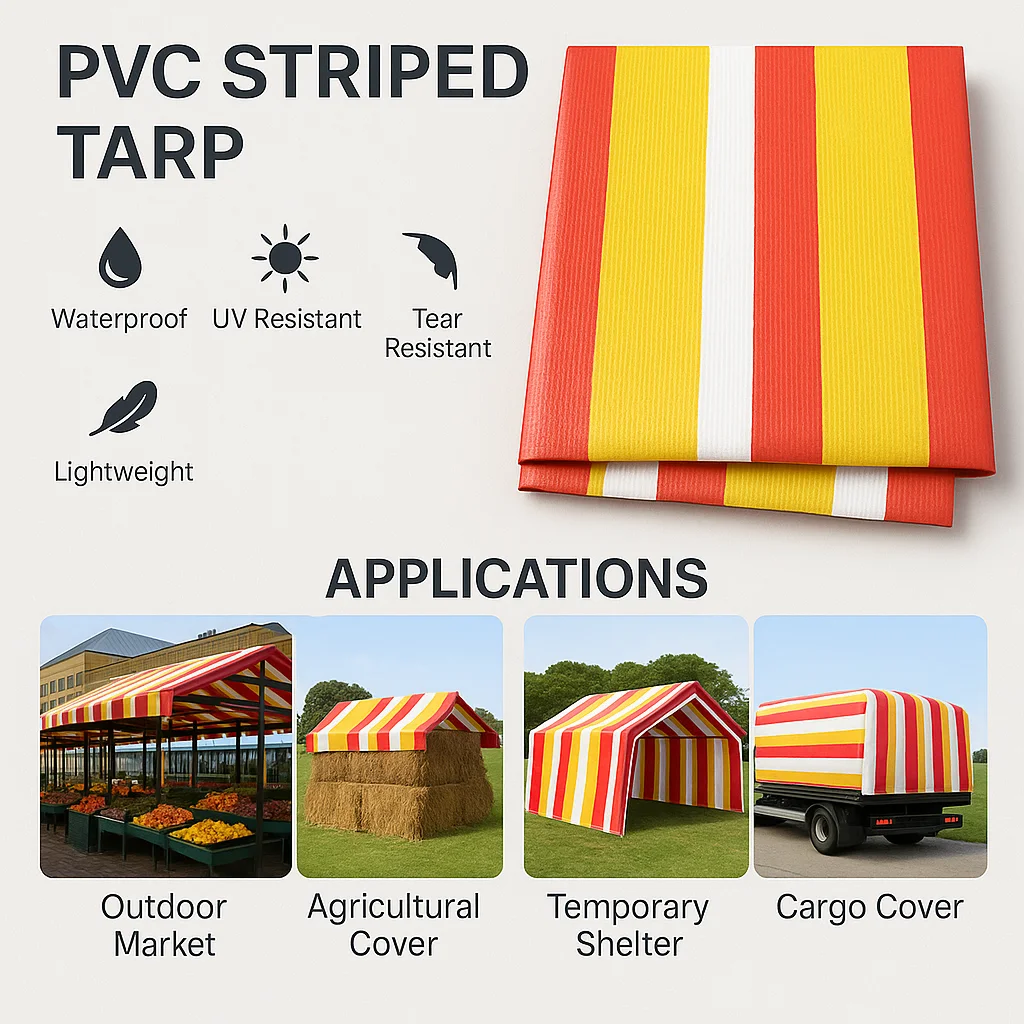 PVC STRIPED TARP

Waterproof

UV Resistant

Tear Resistant

Lightweight

APPLICATIONS

Outdoor Market

Agricultural Cover

Temporary Shelter

Cargo Cover